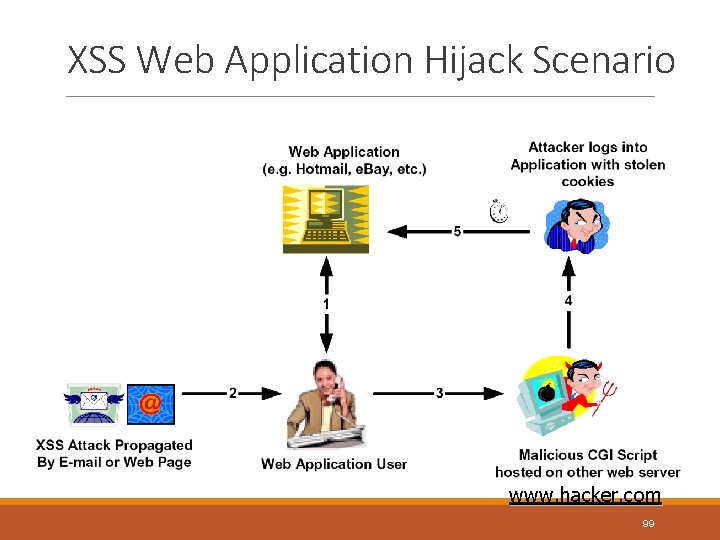 XSS Web Application Hijack Scenario

Web Application
(e.g. Hotmail, eBay, etc.)

Attacker logs into Application with stolen cookies

5

1

4

2

3

XSS Attack Propagated By E-mail or Web Page

Web Application User

Malicious CGI Script hosted on other web server

www.hacker.com

99